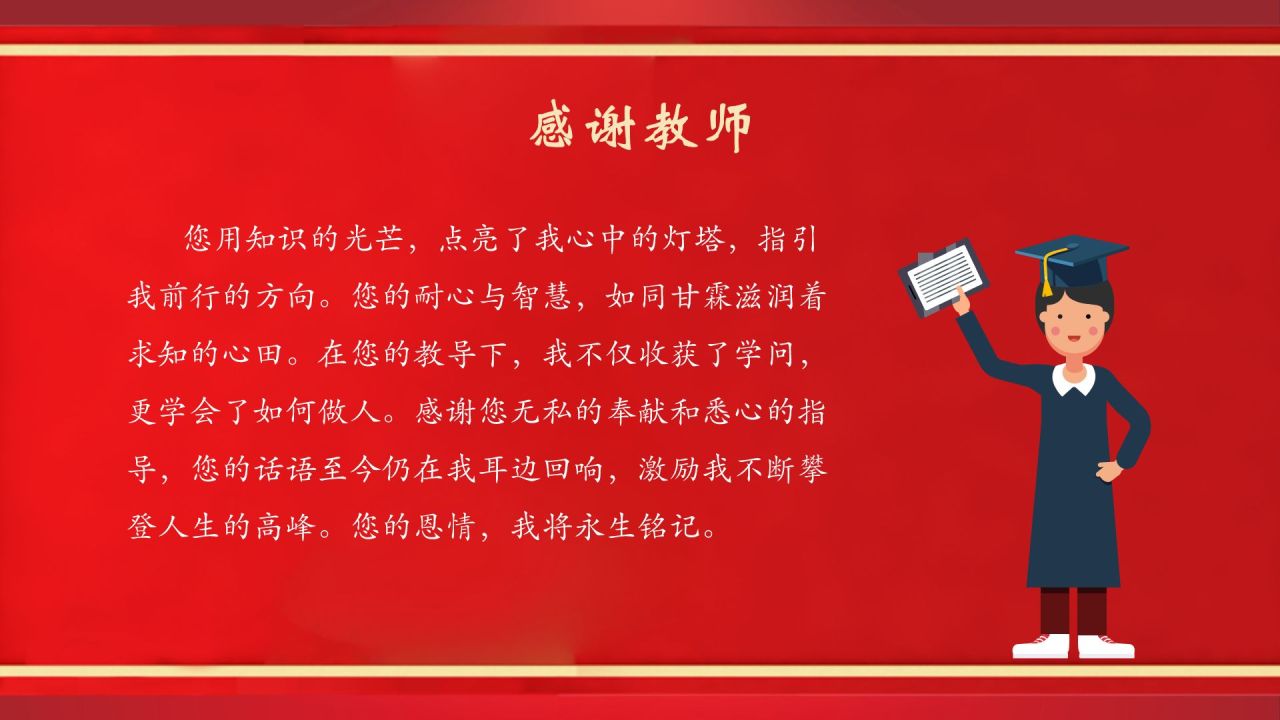 感谢教师

您用知识的光芒，点亮了我心中的灯塔，指引我前行的方向。您的耐心与智慧，如同甘霖滋润着求知的心田。在您的教导下，我不仅收获了学问，更学会了如何做人。感谢您无私的奉献和悉心的指导，您的话语至今仍在我耳边回响，激励我不断攀登人生的高峰。您的恩情，我将永生铭记。